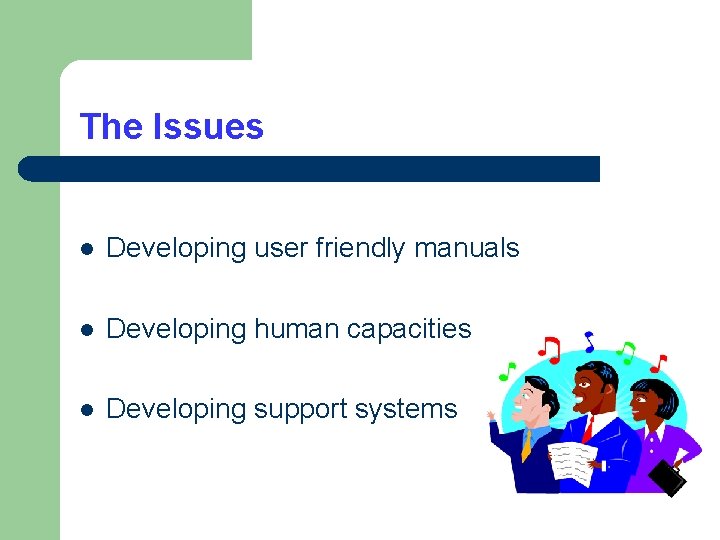 The Issues

- Developing user friendly manuals
- Developing human capacities
- Developing support systems